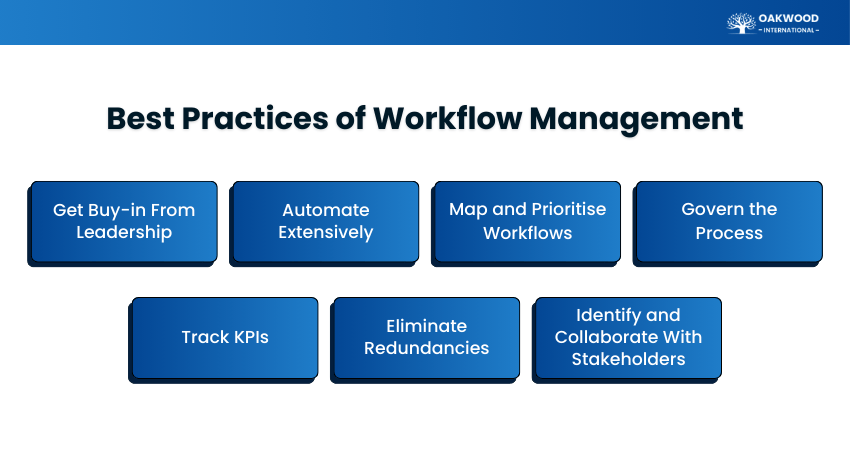 OAKWOOD
– INTERNATIONAL –

Best Practices of Workflow Management

Get Buy-in From Leadership

Automate Extensively

Map and Prioritise Workflows

Govern the Process

Track KPIs

Eliminate Redundancies

Identify and Collaborate With Stakeholders